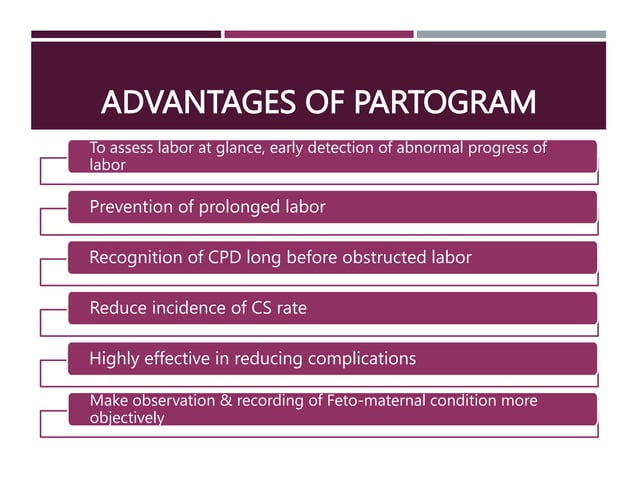 ADVANTAGES OF PARTOGRAM

To assess labor at glance, early detection of abnormal progress of labor

Prevention of prolonged labor

Recognition of CPD long before obstructed labor

Reduce incidence of CS rate

Highly effective in reducing complications

Make observation & recording of Feto-maternal condition more objectively